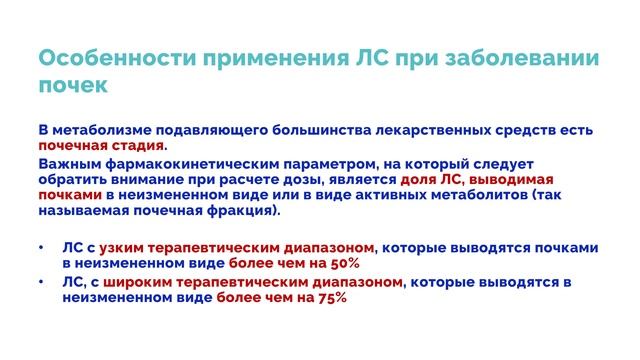 Особенности применения ЛС при заболевании почек

В метаболизме подавляющего большинства лекарственных средств есть почечная стадия.

Важным фармакокинетическим параметром, на который следует обратить внимание при расчете дозы, является доля ЛС, выводимая почками в неизмененном виде или в виде активных метаболитов (так называемая почечная фракция).

• ЛС с узким терапевтическим диапазоном, которые выводятся почками в неизмененном виде более чем на 50%
• ЛС, с широким терапевтическим диапазоном, которые выводятся в неизмененном виде более чем на 75%